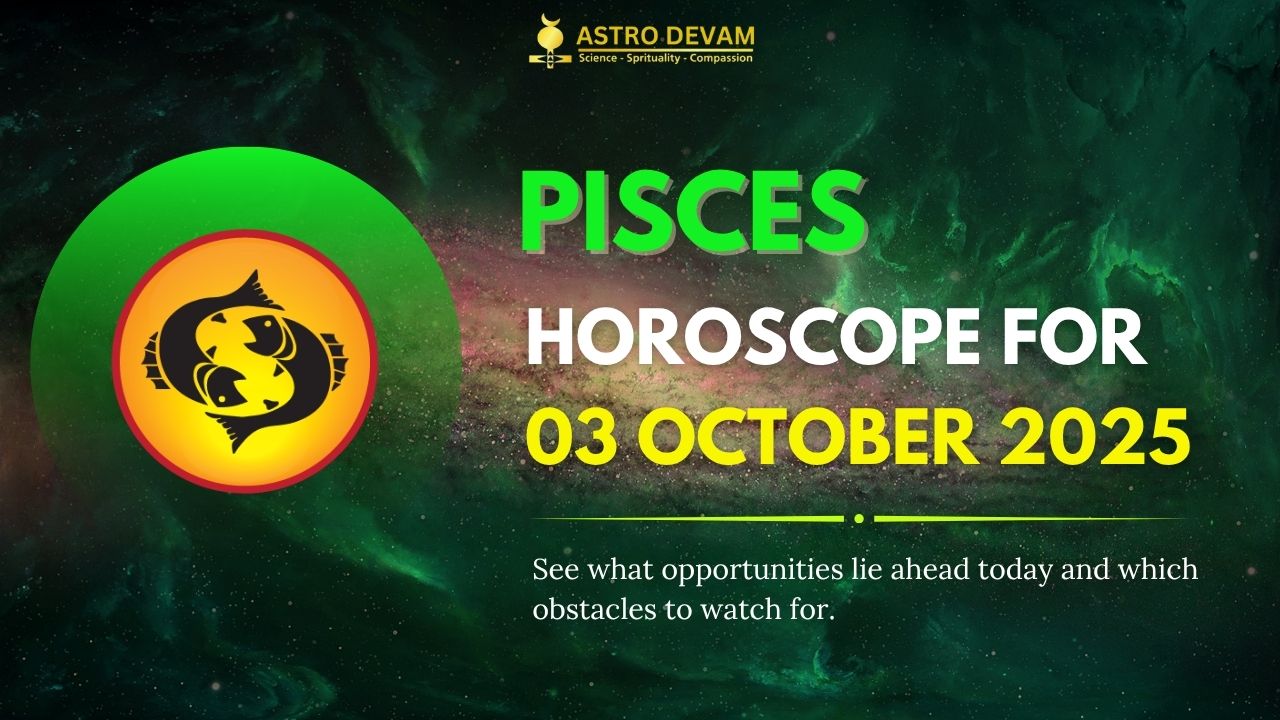 ASTRO DEVAM
Science - Sprituality - Compassion

PISCES
HOROSCOPE FOR
03 OCTOBER 2025

See what opportunities lie ahead today and which obstacles to watch for.